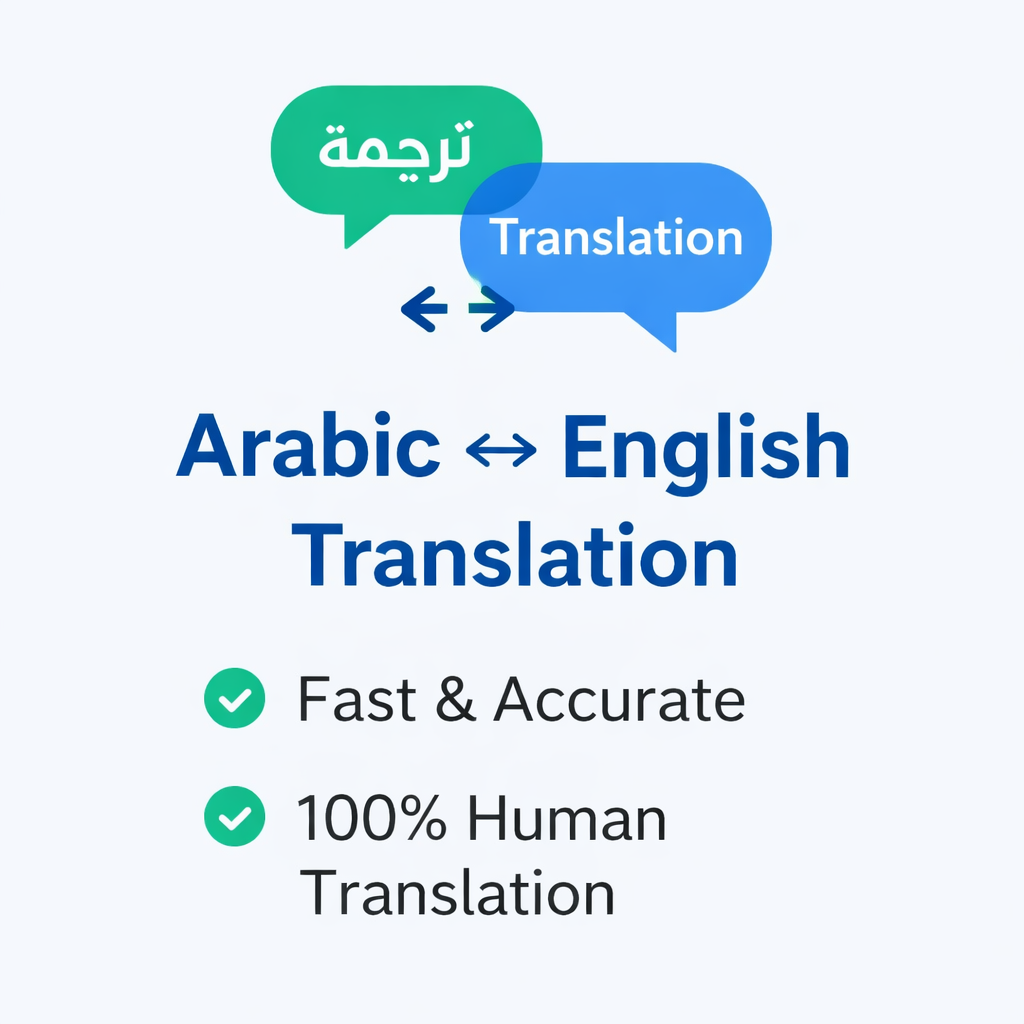 ترجمة

Translation

Arabic ↔ English Translation

Fast & Accurate

100% Human Translation